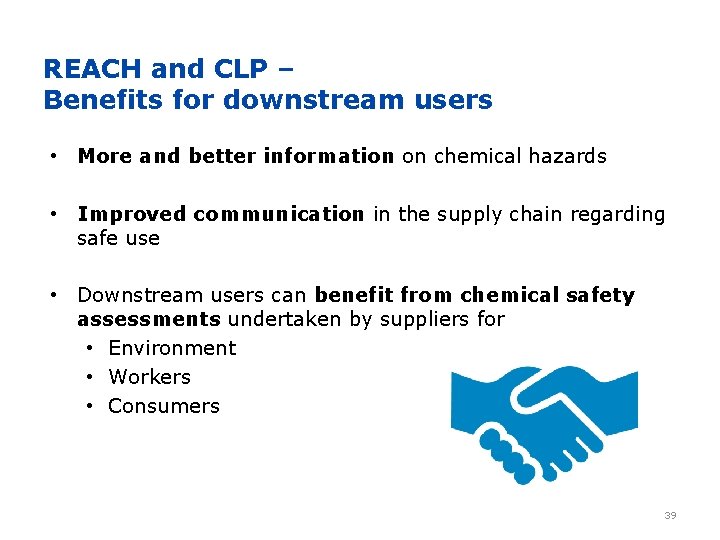 REACH and CLP –
Benefits for downstream users

• More and better information on chemical hazards

• Improved communication in the supply chain regarding safe use

• Downstream users can benefit from chemical safety assessments undertaken by suppliers for
  • Environment
  • Workers
  • Consumers

39